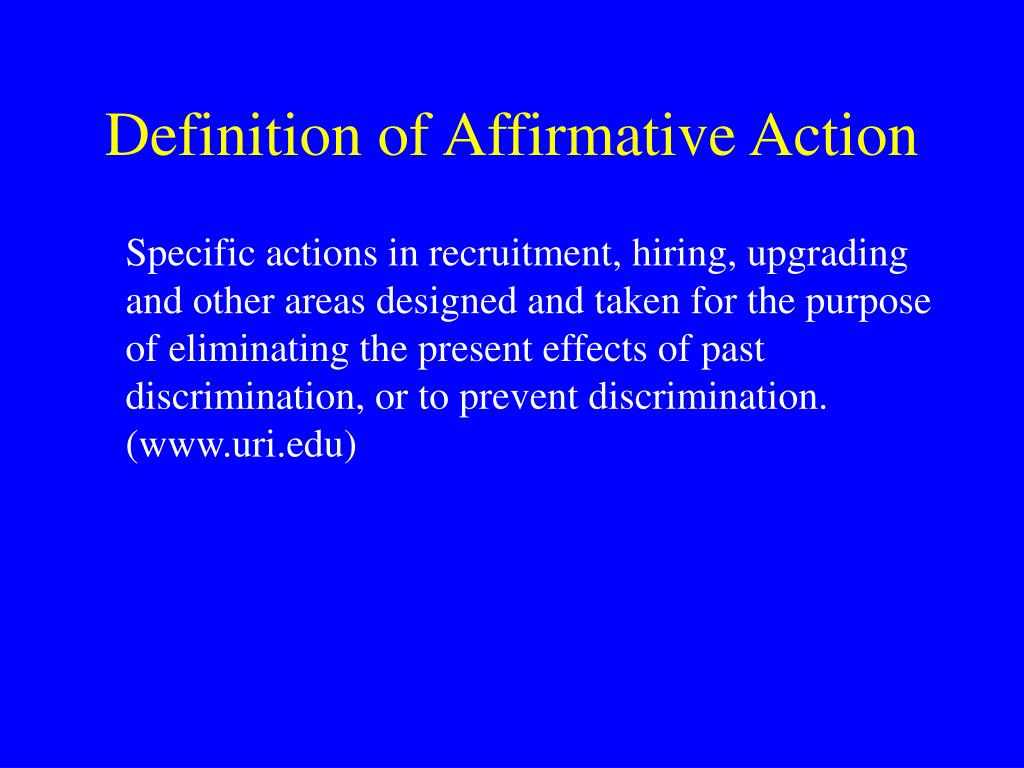 Definition of Affirmative Action

Specific actions in recruitment, hiring, upgrading and other areas designed and taken for the purpose of eliminating the present effects of past discrimination, or to prevent discrimination. (www.uri.edu)